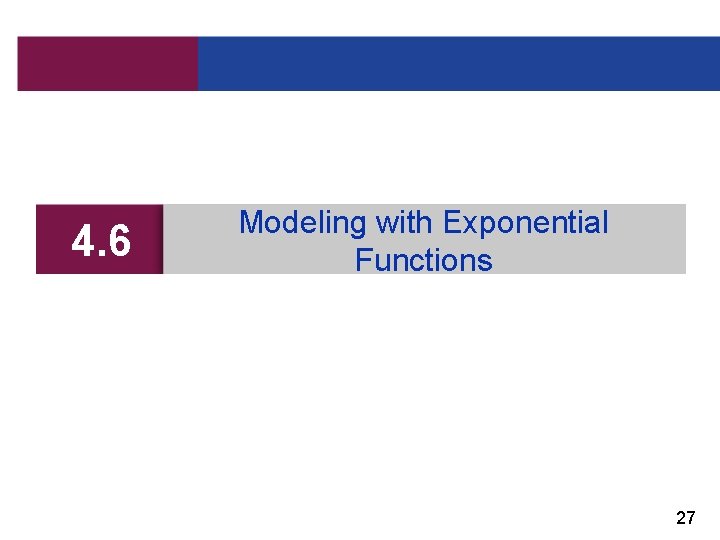 4.6

Modeling with Exponential Functions

27